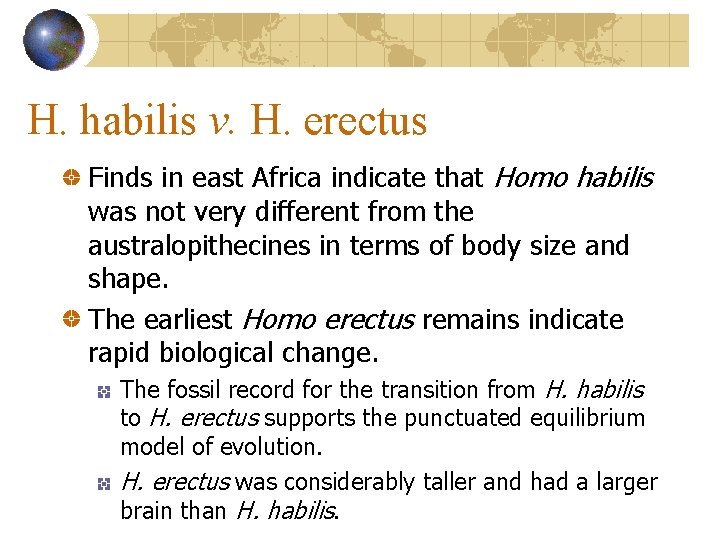 H. habilis v. H. erectus

Finds in east Africa indicate that Homo habilis was not very different from the australopithecines in terms of body size and shape.

The earliest Homo erectus remains indicate rapid biological change.

The fossil record for the transition from H. habilis to H. erectus supports the punctuated equilibrium model of evolution.

H. erectus was considerably taller and had a larger brain than H. habilis.